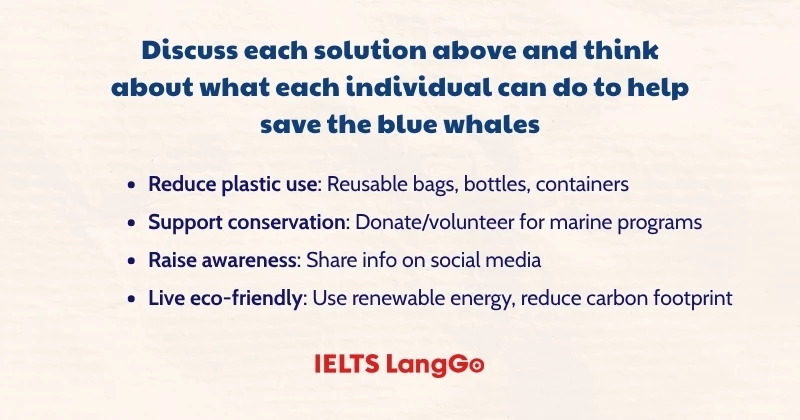 Discuss each solution above and think about what each individual can do to help save the blue whales

- Reduce plastic use: Reusable bags, bottles, containers
- Support conservation: Donate/volunteer for marine programs
- Raise awareness: Share info on social media
- Live eco-friendly: Use renewable energy, reduce carbon footprint

IELTS LangGo